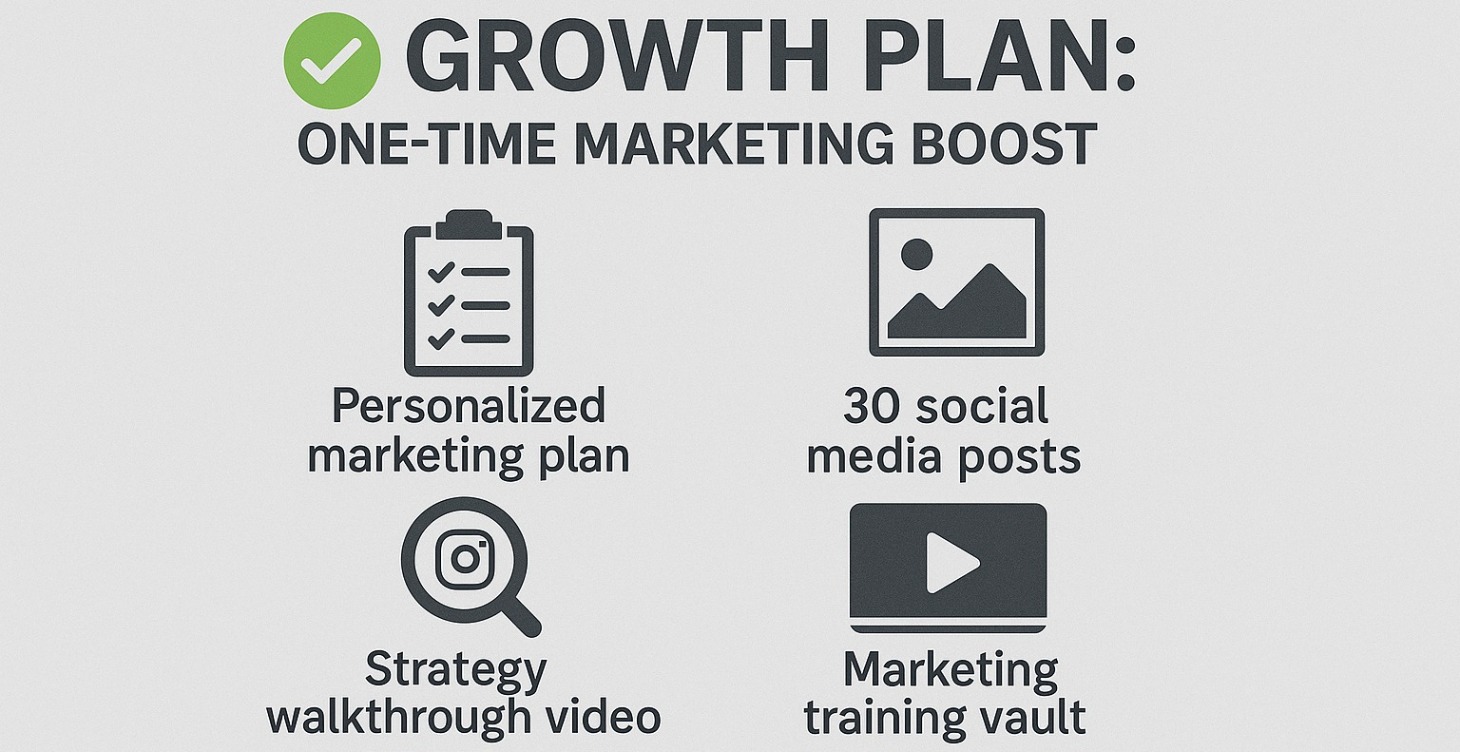 GROWTH PLAN:
ONE-TIME MARKETING BOOST

Personalized marketing plan

30 social media posts

Strategy walkthrough video

Marketing training vault